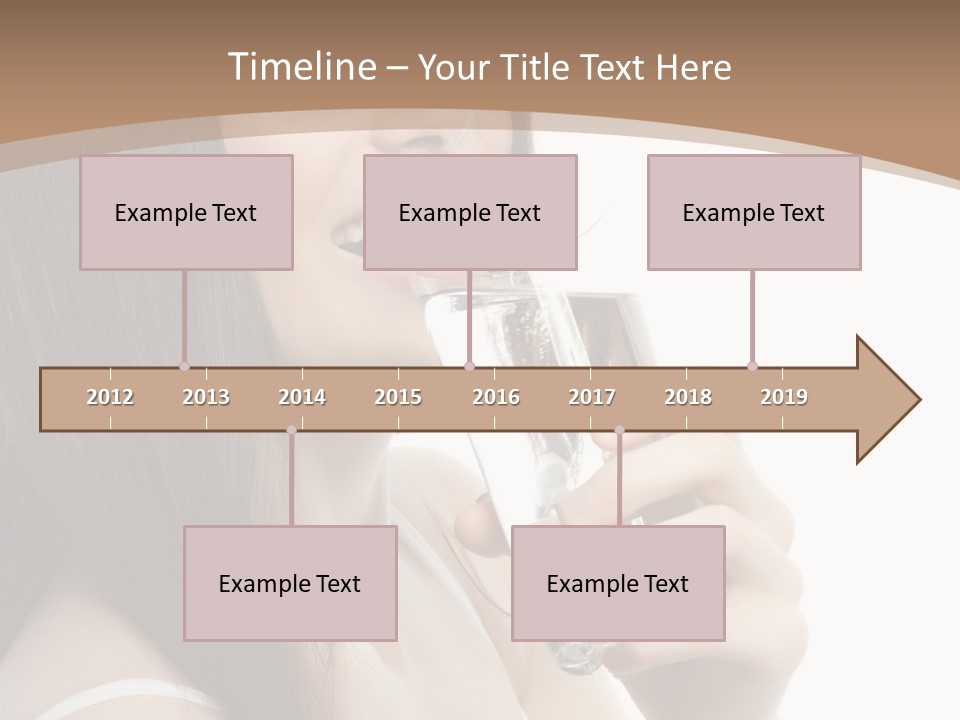 Timeline – Your Title Text Here

Example Text

Example Text

Example Text

2012 2013 2014 2015 2016 2017 2018 2019

Example Text

Example Text